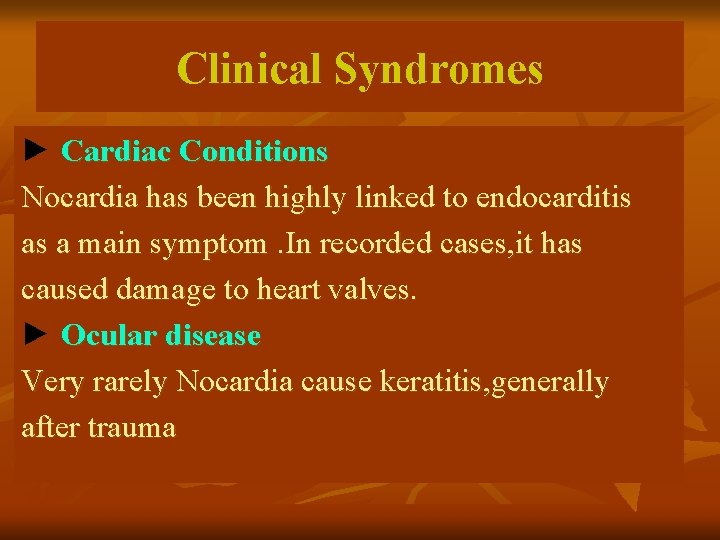 Clinical Syndromes

► Cardiac Conditions
Nocardia has been highly linked to endocarditis as a main symptom .In recorded cases,it has caused damage to heart valves.

► Ocular disease
Very rarely Nocardia cause keratitis,generally after trauma